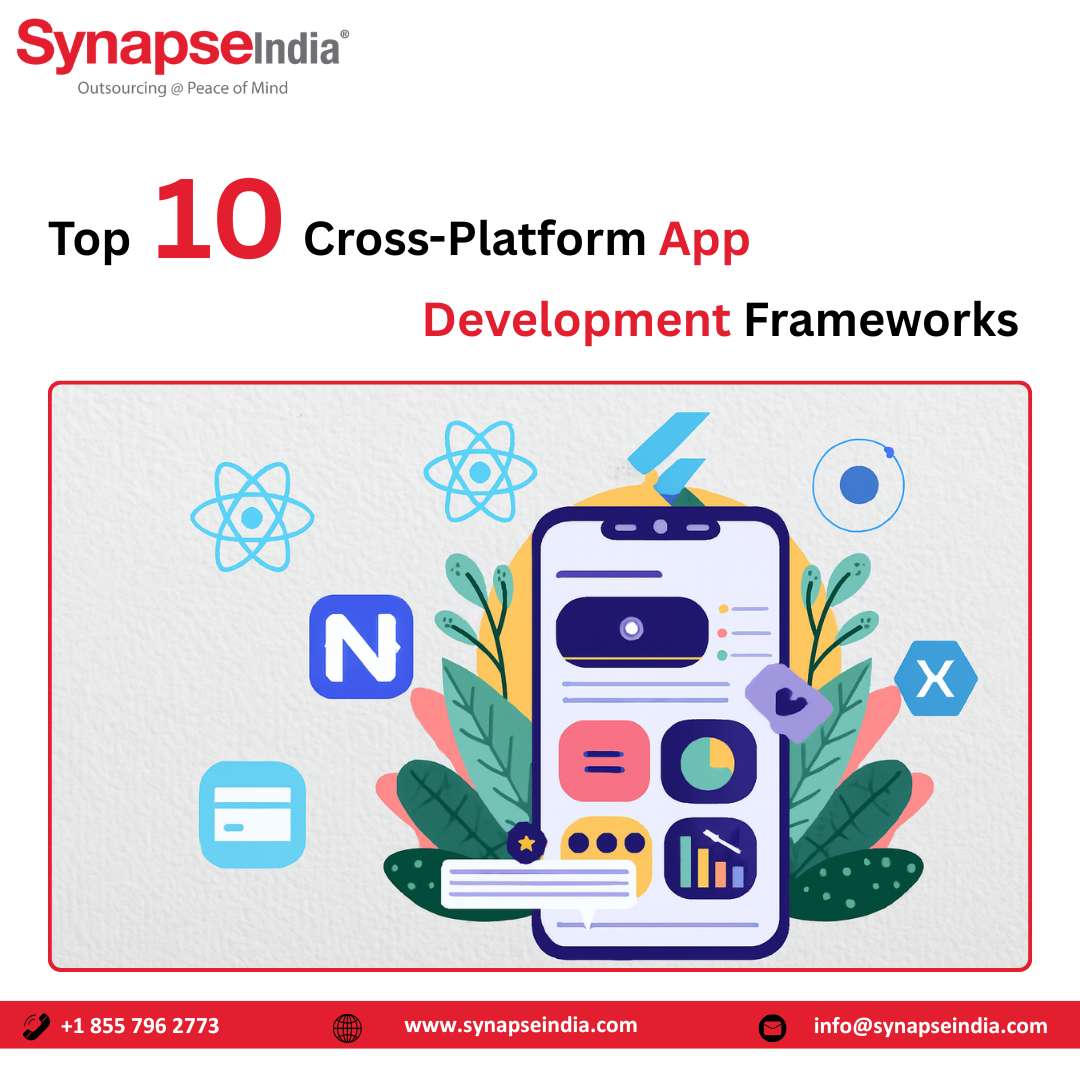 SynapseIndia®
Outsourcing @ Peace of Mind

Top 10 Cross-Platform App Development Frameworks

N

X

+1 855 796 2773
www.synapseindia.com
info@synapseindia.com